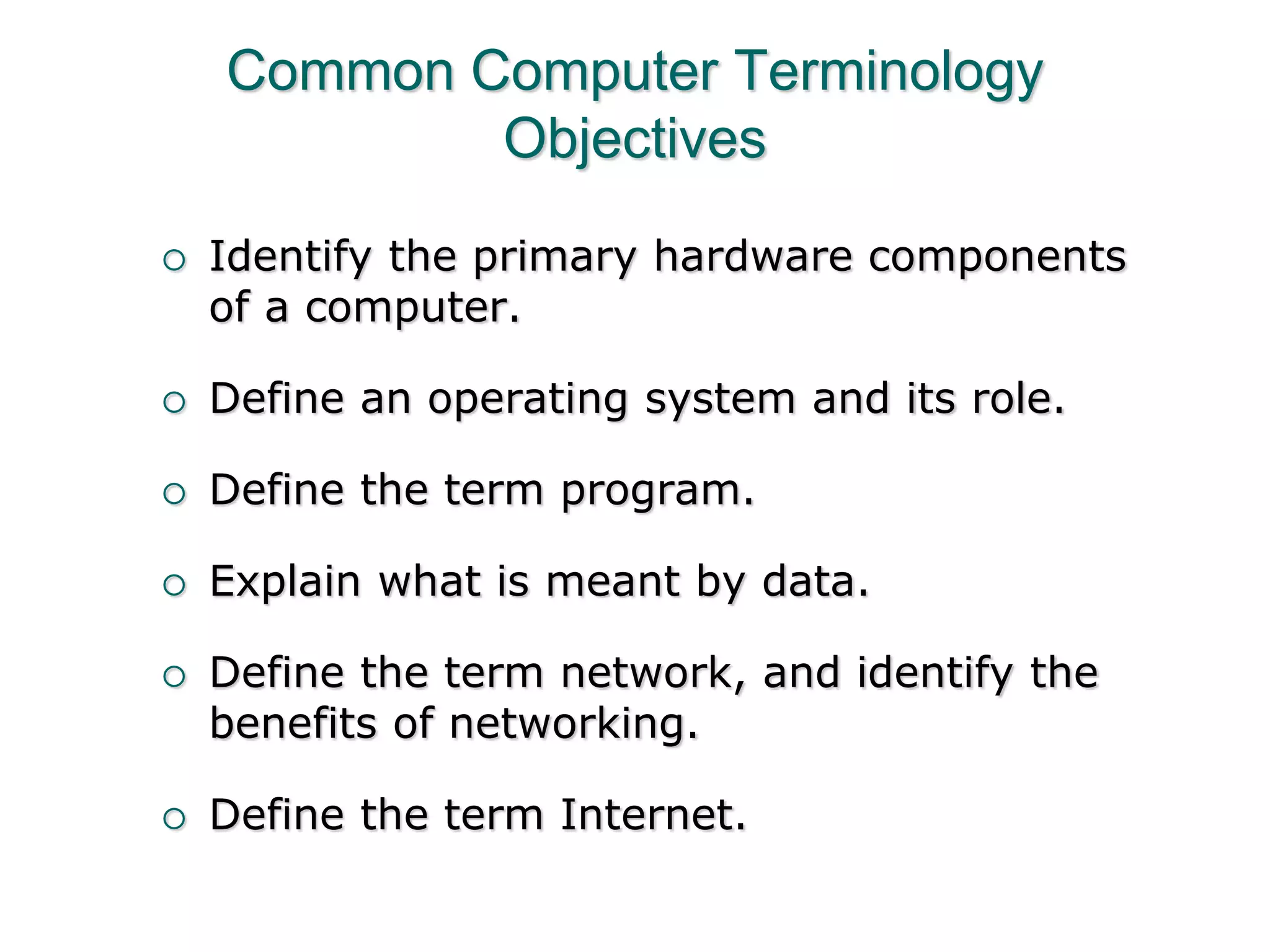 Common Computer Terminology
Objectives

○ Identify the primary hardware components of a computer.

○ Define an operating system and its role.

○ Define the term program.

○ Explain what is meant by data.

○ Define the term network, and identify the benefits of networking.

○ Define the term Internet.